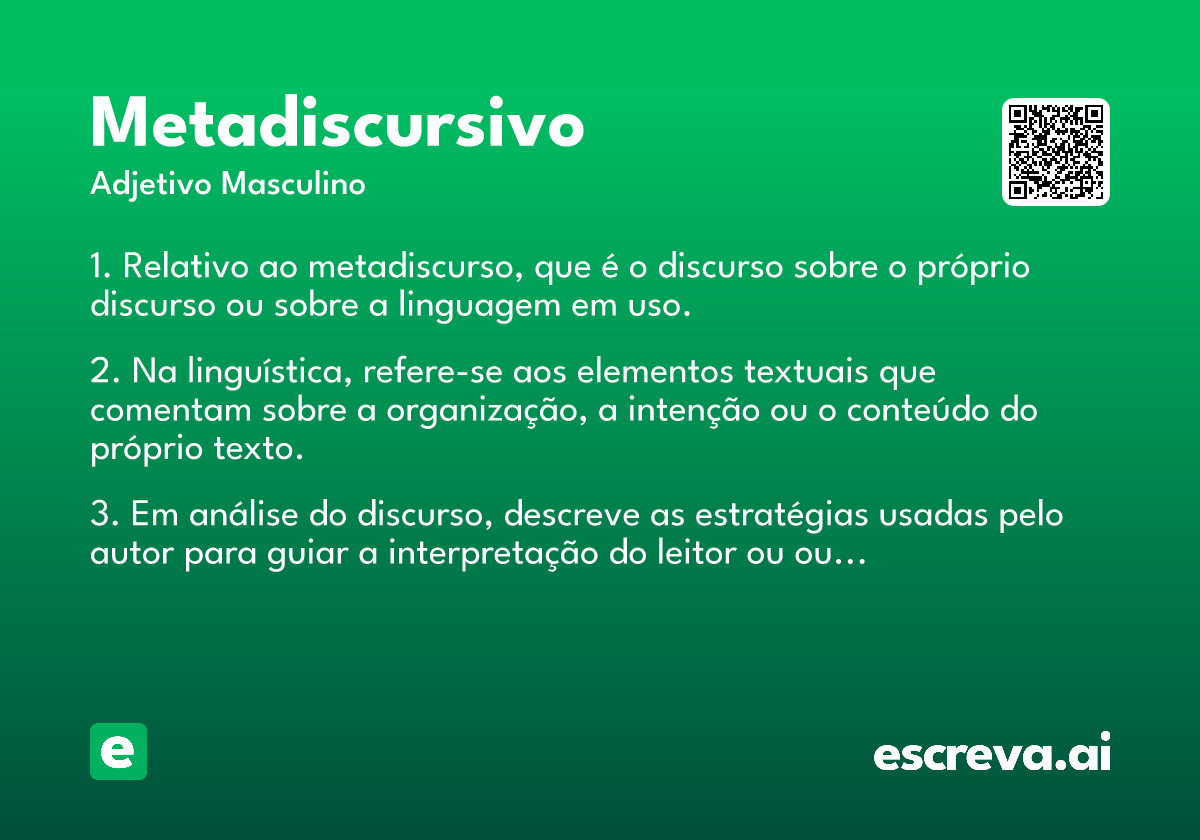 Metadiscursivo

Adjetivo Masculino

1. Relativo ao metadiscurso, que é o discurso sobre o próprio discurso ou sobre a linguagem em uso.

2. Na linguística, refere-se aos elementos textuais que comentam sobre a organização, a intenção ou o conteúdo do próprio texto.

3. Em análise do discurso, descreve as estratégias usadas pelo autor para guiar a interpretação do leitor ou ou...

e

escreva.ai